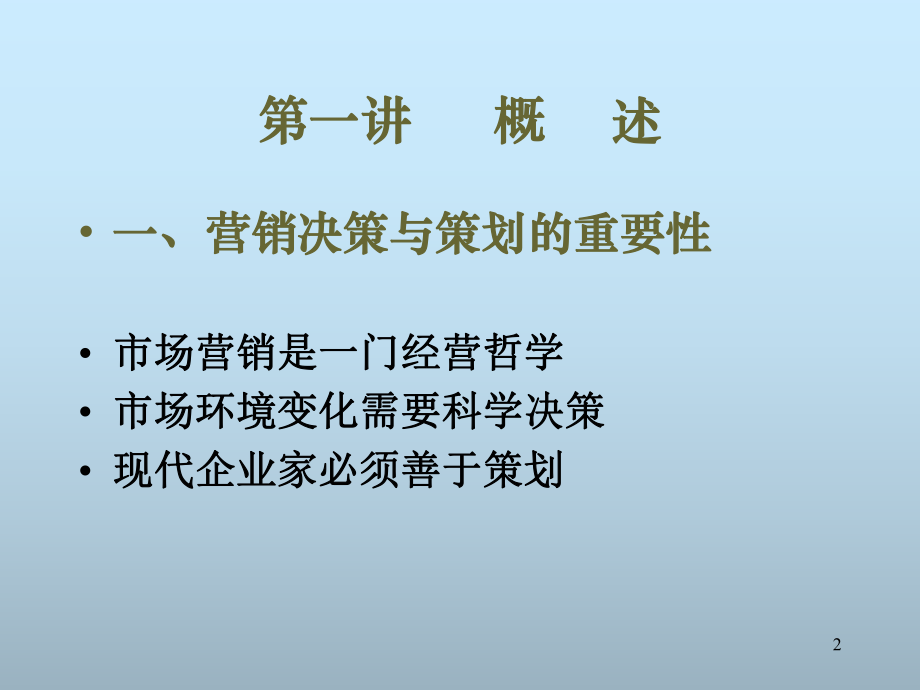 第一讲　概　述

• 一、营销决策与策划的重要性

• 市场营销是一门经营哲学
• 市场环境变化需要科学决策
• 现代企业家必须善于策划

2